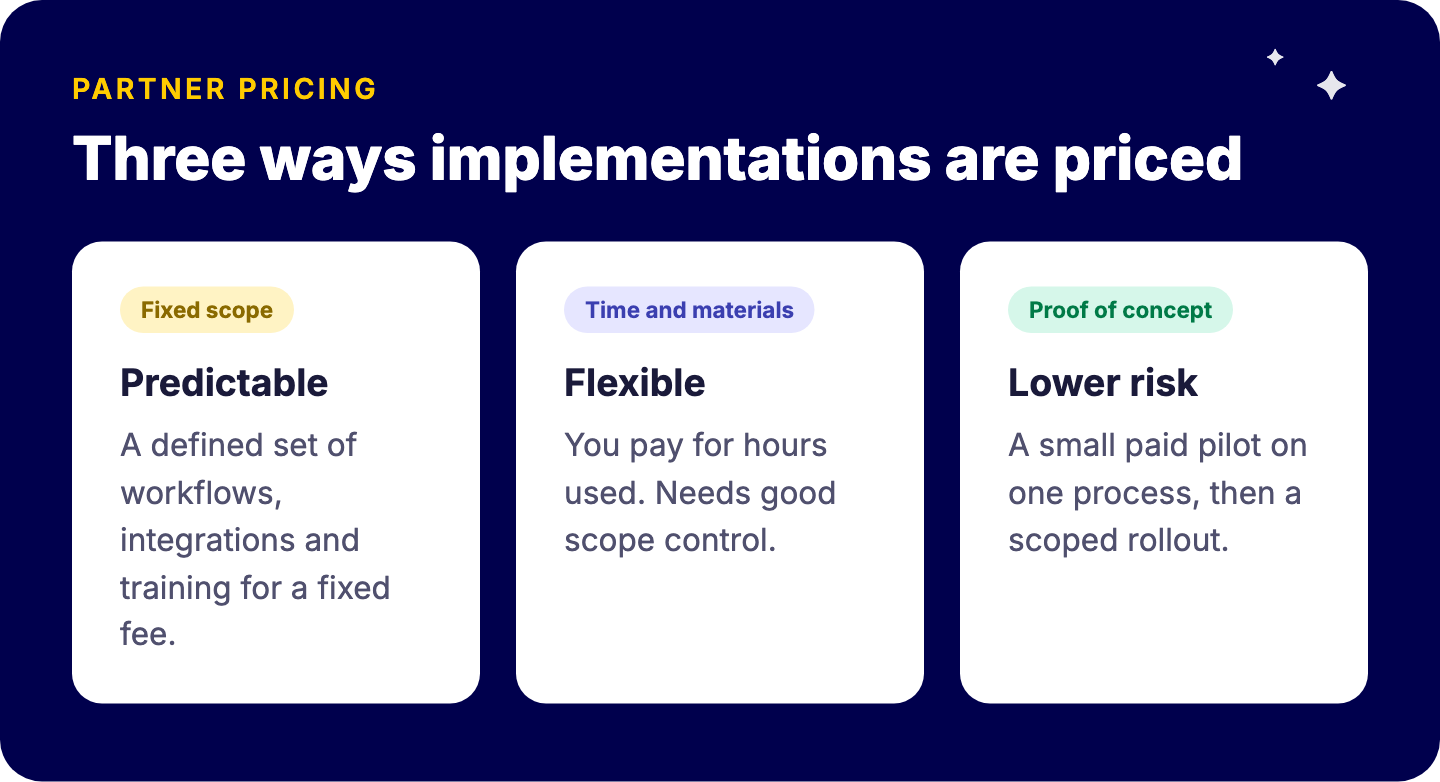 PARTNER PRICING

Three ways implementations are priced

Fixed scope

Predictable

A defined set of workflows, integrations and training for a fixed fee.

Time and materials

Flexible

You pay for hours used. Needs good scope control.

Proof of concept

Lower risk

A small paid pilot on one process, then a scoped rollout.